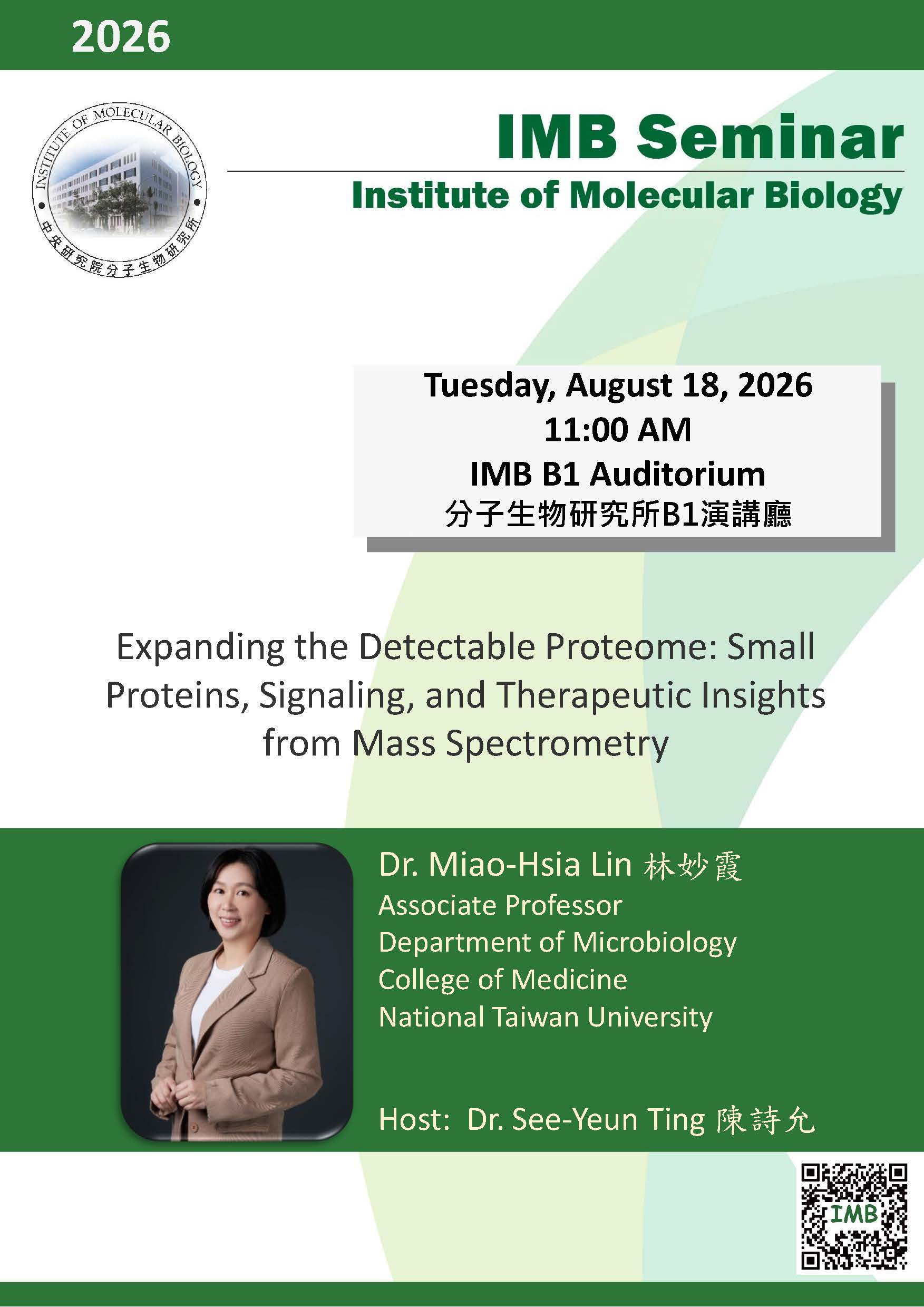 2026

INSTITUTE OF MOLECULAR BIOLOGY
中央研究院分子生物研究所

IMB Seminar

Institute of Molecular Biology

Tuesday, August 18, 2026
11:00 AM
IMB B1 Auditorium
分子生物研究所B1演講廳

Expanding the Detectable Proteome: Small Proteins, Signaling, and Therapeutic Insights from Mass Spectrometry

Dr. Miao-Hsia Lin 林妙霞
Associate Professor
Department of Microbiology
College of Medicine
National Taiwan University

Host: Dr. See-Yeun Ting 陳詩允

IMB